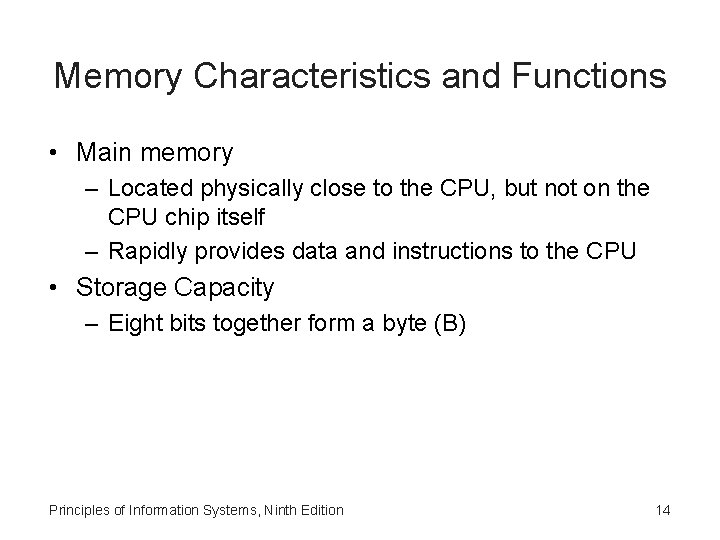 Memory Characteristics and Functions

• Main memory
  – Located physically close to the CPU, but not on the CPU chip itself
  – Rapidly provides data and instructions to the CPU
• Storage Capacity
  – Eight bits together form a byte (B)

Principles of Information Systems, Ninth Edition

14